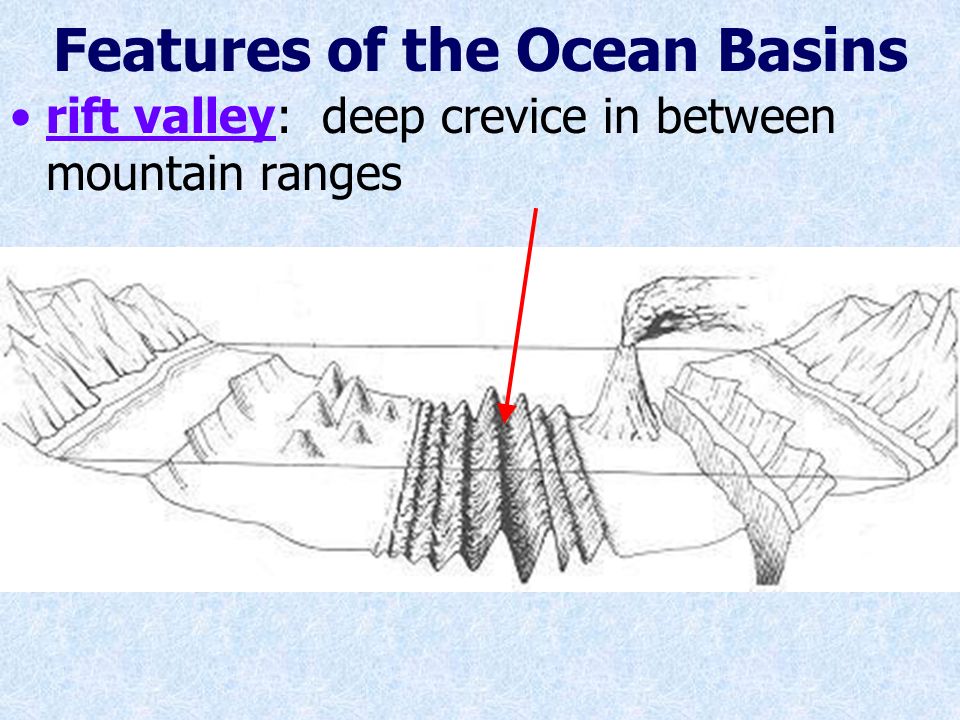 Features of the Ocean Basins

• rift valley: deep crevice in between mountain ranges